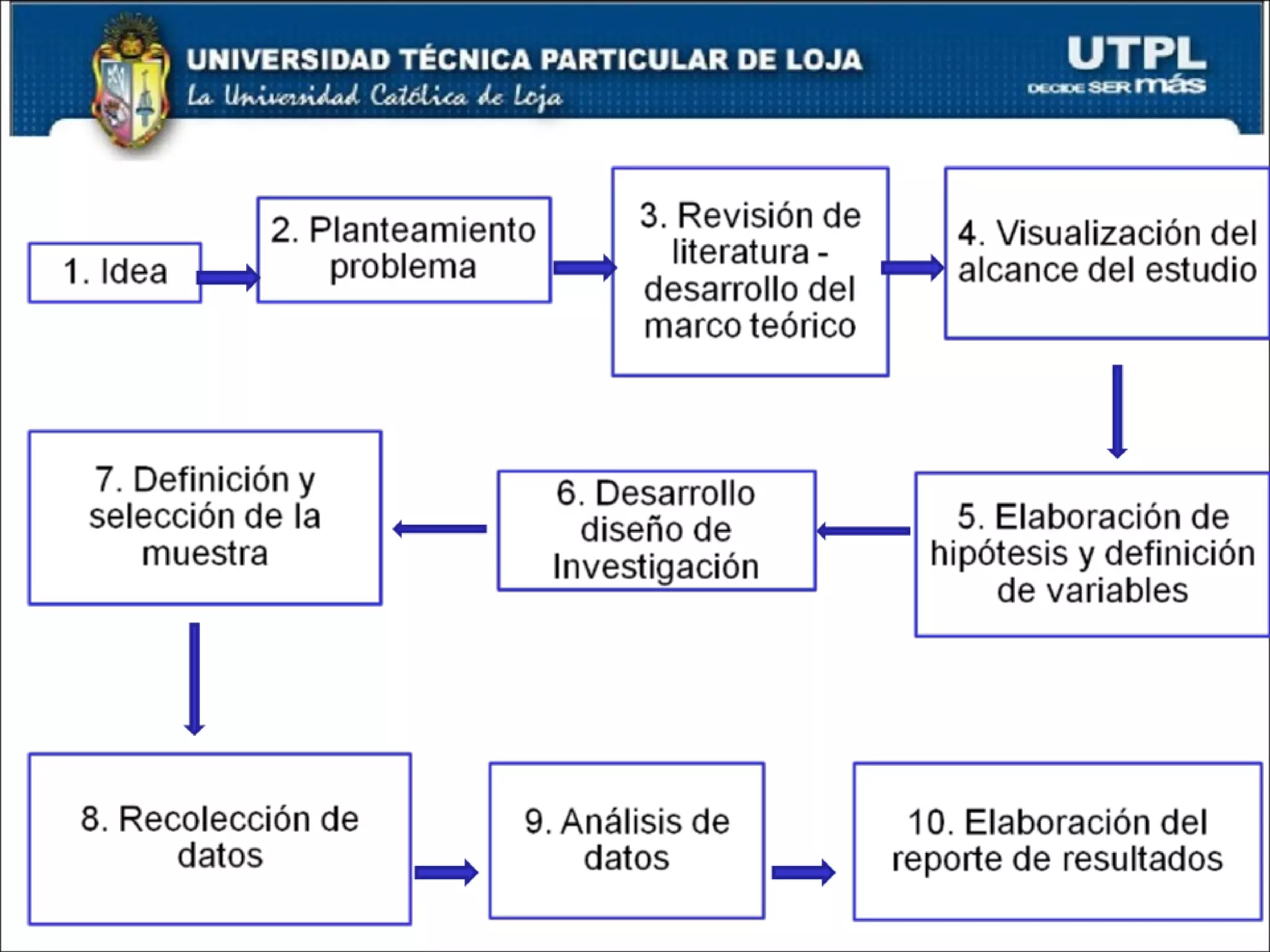 UNIVERSIDAD TÉCNICA PARTICULAR DE LOJA
La Universidad Católica de Loja

UTPL
DECIDE SER más

1. Idea

2. Planteamiento problema

3. Revisión de literatura - desarrollo del marco teórico

4. Visualización del alcance del estudio

5. Elaboración de hipótesis y definición de variables

6. Desarrollo diseño de Investigación

7. Definición y selección de la muestra

8. Recolección de datos

9. Análisis de datos

10. Elaboración del reporte de resultados